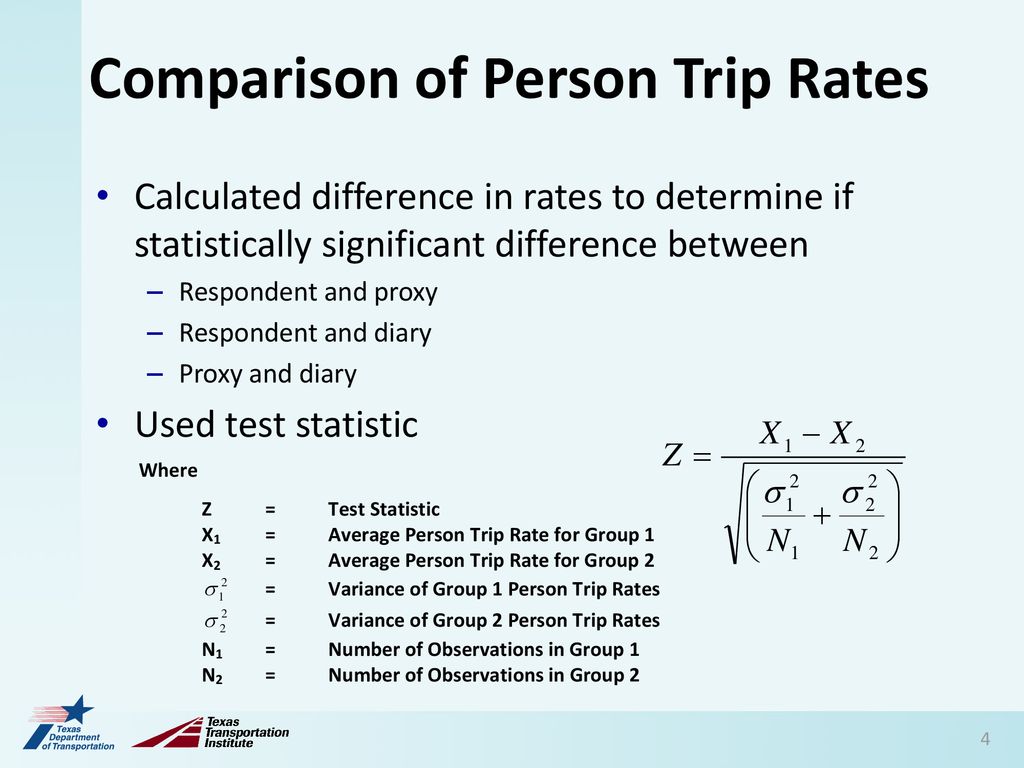 Comparison of Person Trip Rates

• Calculated difference in rates to determine if statistically significant difference between

– Respondent and proxy
– Respondent and diary
– Proxy and diary

• Used test statistic

$Z = \frac{X_1 - X_2}{\sqrt{\left(\frac{\sigma_1^2}{N_1} + \frac{\sigma_2^2}{N_2}\right)}}$

Where

| | | |
|---|---|---|
| Z | = | Test Statistic |
| $X_1$ | = | Average Person Trip Rate for Group 1 |
| $X_2$ | = | Average Person Trip Rate for Group 2 |
| $\sigma_1^2$ | = | Variance of Group 1 Person Trip Rates |
| $\sigma_2^2$ | = | Variance of Group 2 Person Trip Rates |
| $N_1$ | = | Number of Observations in Group 1 |
| $N_2$ | = | Number of Observations in Group 2 |

Texas Department of Transportation

Texas Transportation Institute

4